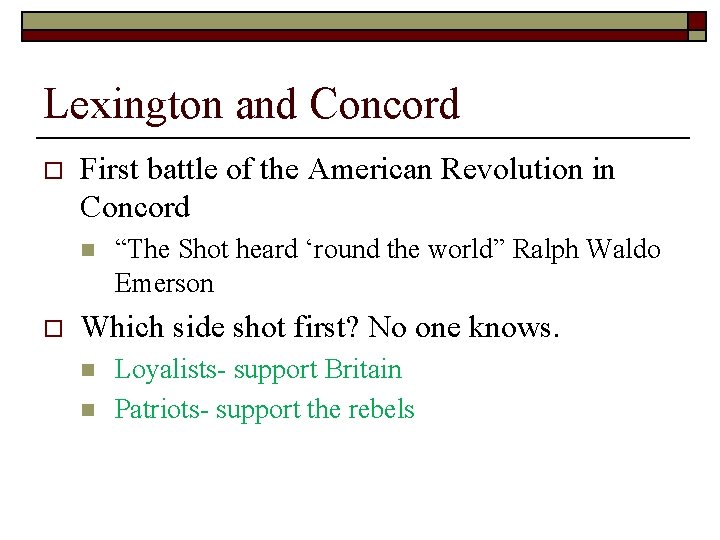 Lexington and Concord

First battle of the American Revolution in Concord

“The Shot heard ‘round the world” Ralph Waldo Emerson

Which side shot first? No one knows.

Loyalists- support Britain

Patriots- support the rebels